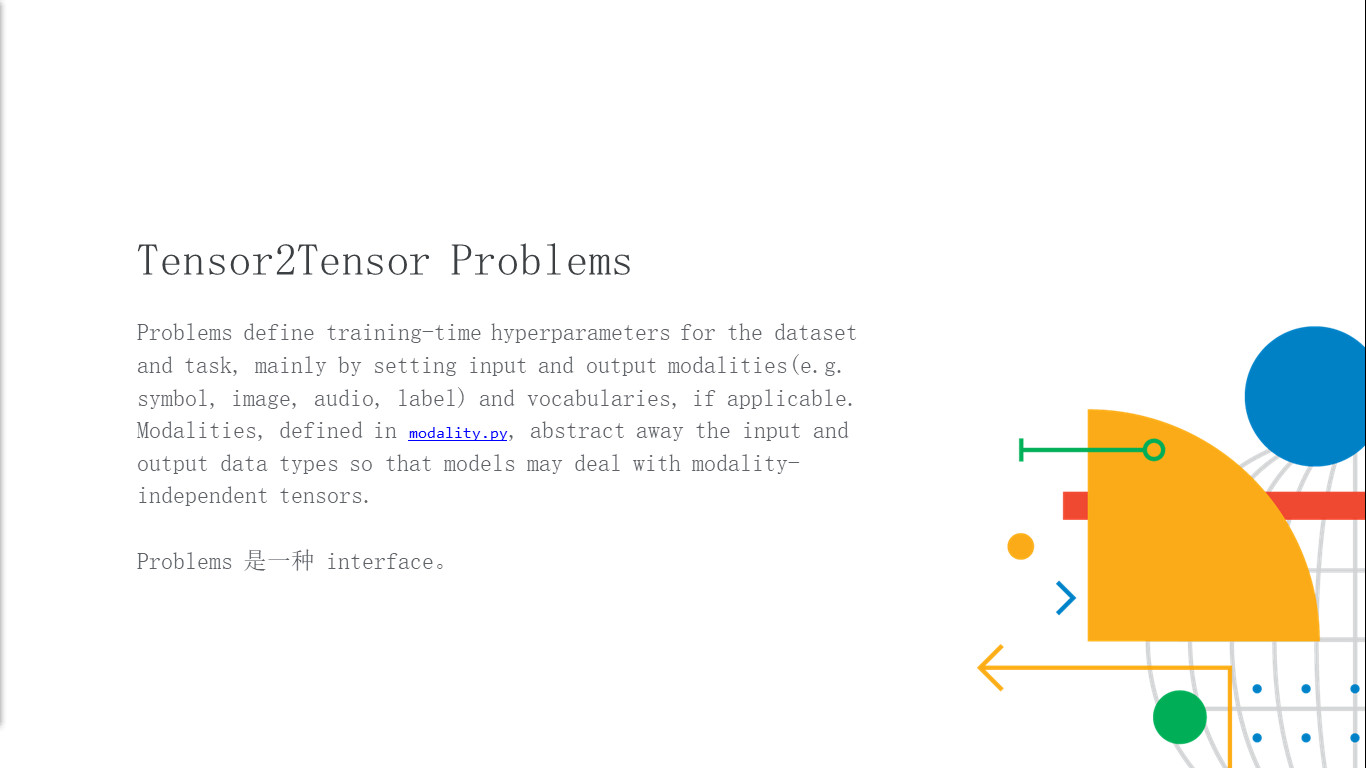 Tensor2Tensor Problems

Problems define training-time hyperparameters for the dataset and task, mainly by setting input and output modalities(e.g. symbol, image, audio, label) and vocabularies, if applicable. Modalities, defined in modality.py, abstract away the input and output data types so that models may deal with modality-independent tensors.

Problems 是一种 interface。